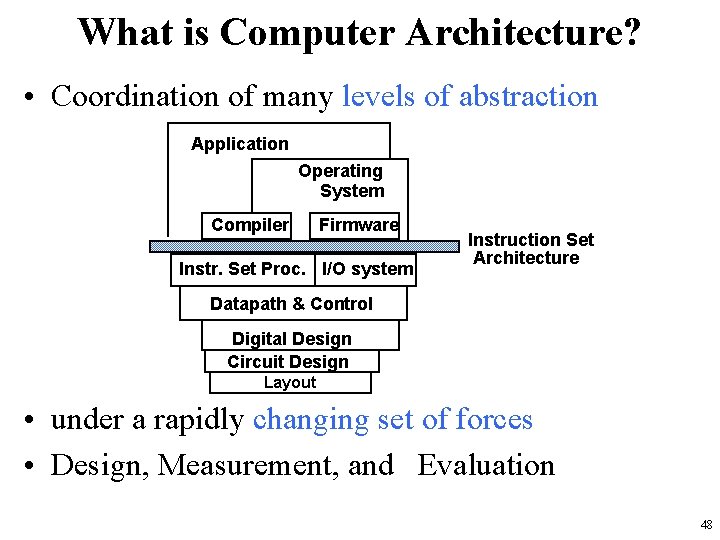 What is Computer Architecture?

• Coordination of many levels of abstraction

Application

Operating System

Compiler

Firmware

Instruction Set Architecture

Instr. Set Proc.

I/O system

Datapath & Control

Digital Design

Circuit Design

Layout

• under a rapidly changing set of forces

• Design, Measurement, and Evaluation

48